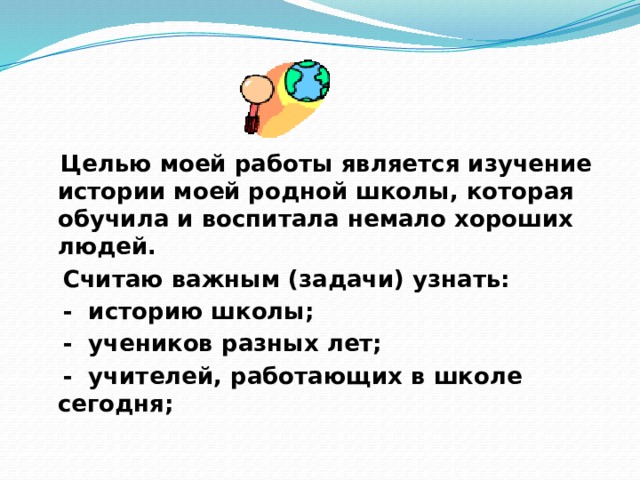 Целью моей работы является изучение истории моей родной школы, которая обучила и воспитала немало хороших людей.

Считаю важным (задачи) узнать:

- историю школы;

- учеников разных лет;

- учителей, работающих в школе сегодня;